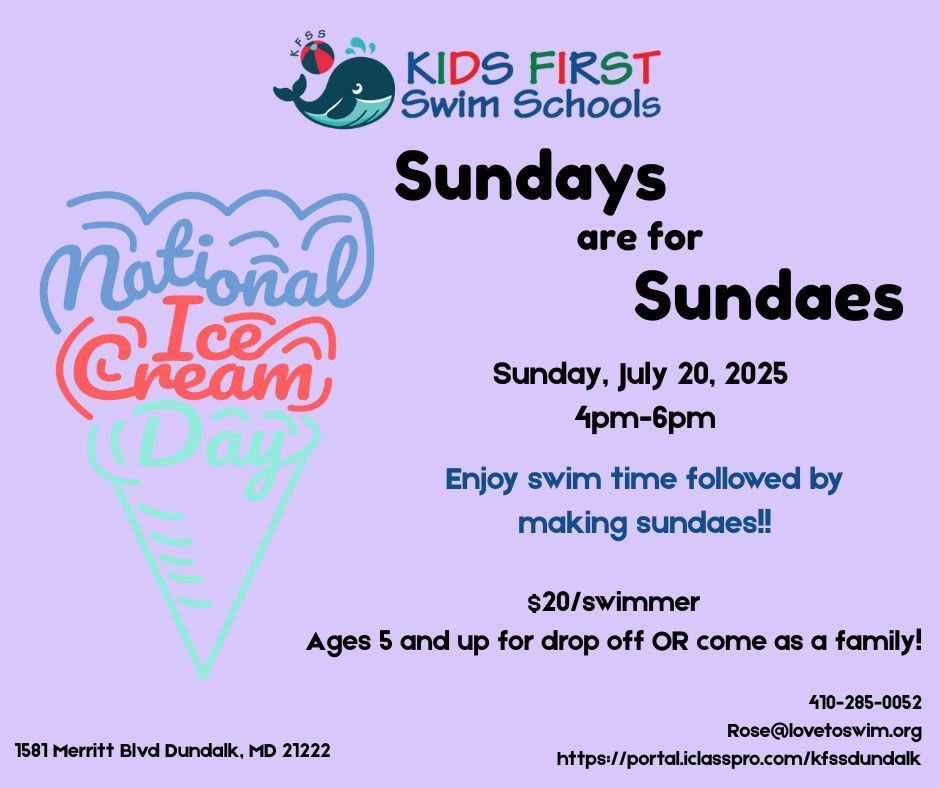 KFSS
KIDS FIRST
Swim Schools

Sundays
are for
Sundaes

National Ice Cream Day

Sunday, July 20, 2025
4pm-6pm

Enjoy swim time followed by making sundaes!!

$20/swimmer
Ages 5 and up for drop off OR come as a family!

1581 Merritt Blvd Dundalk, MD 21222

410-285-0052
Rose@lovetoswim.org
https://portal.iclasspro.com/kfssdundalk